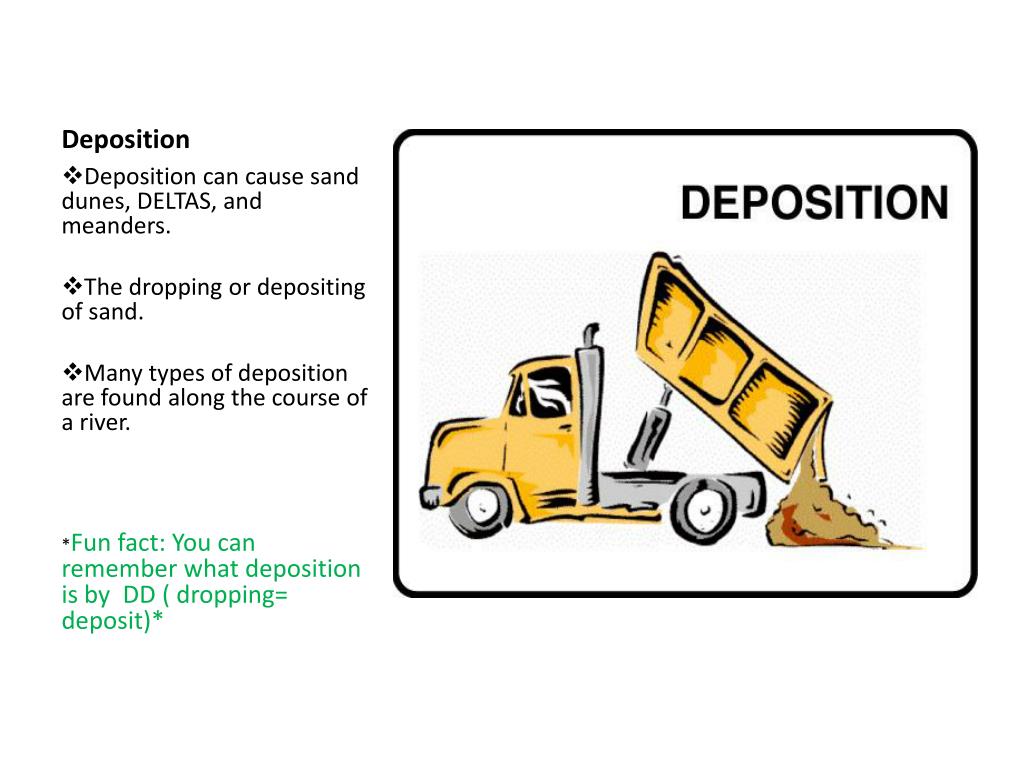 Deposition

❖Deposition can cause sand dunes, DELTAS, and meanders.

❖The dropping or depositing of sand.

❖Many types of deposition are found along the course of a river.

*Fun fact: You can remember what deposition is by DD ( dropping= deposit)*

DEPOSITION